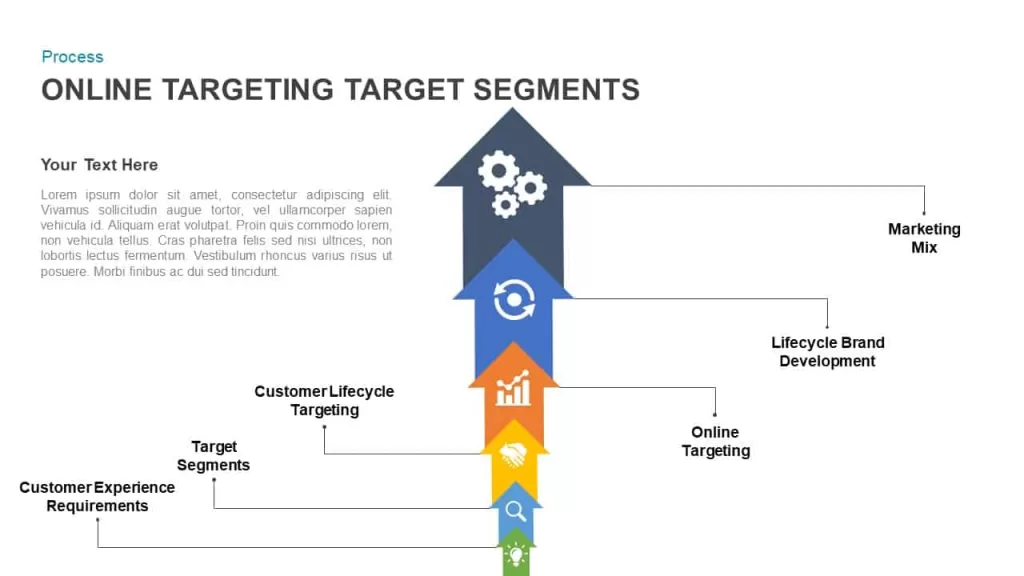 Process

ONLINE TARGETING TARGET SEGMENTS

Your Text Here

Lorem ipsum dolor sit amet, consectetur adipiscing elit. Vivamus sollicitudin augue tortor, vel ullamcorper sapien vehicula id. Aliquam erat volutpat. Proin quis commodo lorem, non vehicula tellus. Cras pharetra felis sed nisi ultrices, non lobortis lectus fermentum. Vestibulum rhoncus varius risus ut posuere. Morbi finibus ac dui sed tincidunt.

Marketing Mix

Lifecycle Brand Development

Online Targeting

Customer Lifecycle Targeting

Target Segments

Customer Experience Requirements